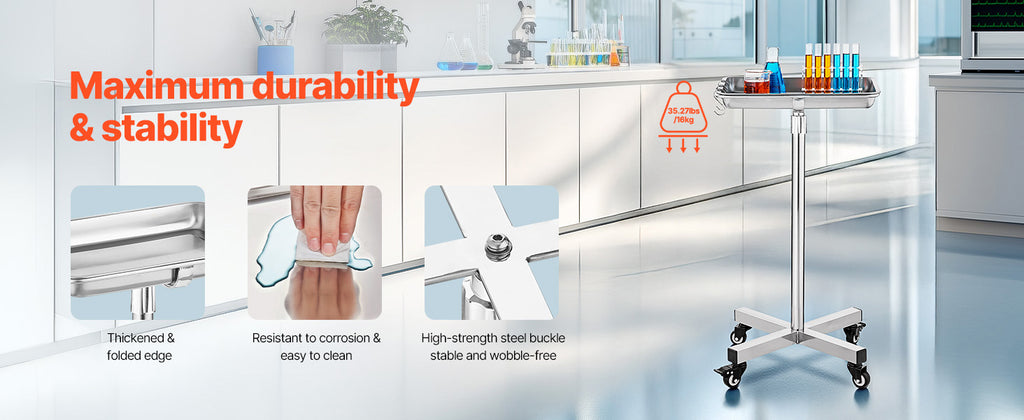 Maximum durability & stability

35.27lbs /16kg

Thickened & folded edge

Resistant to corrosion & easy to clean

High-strength steel buckle stable and wobble-free